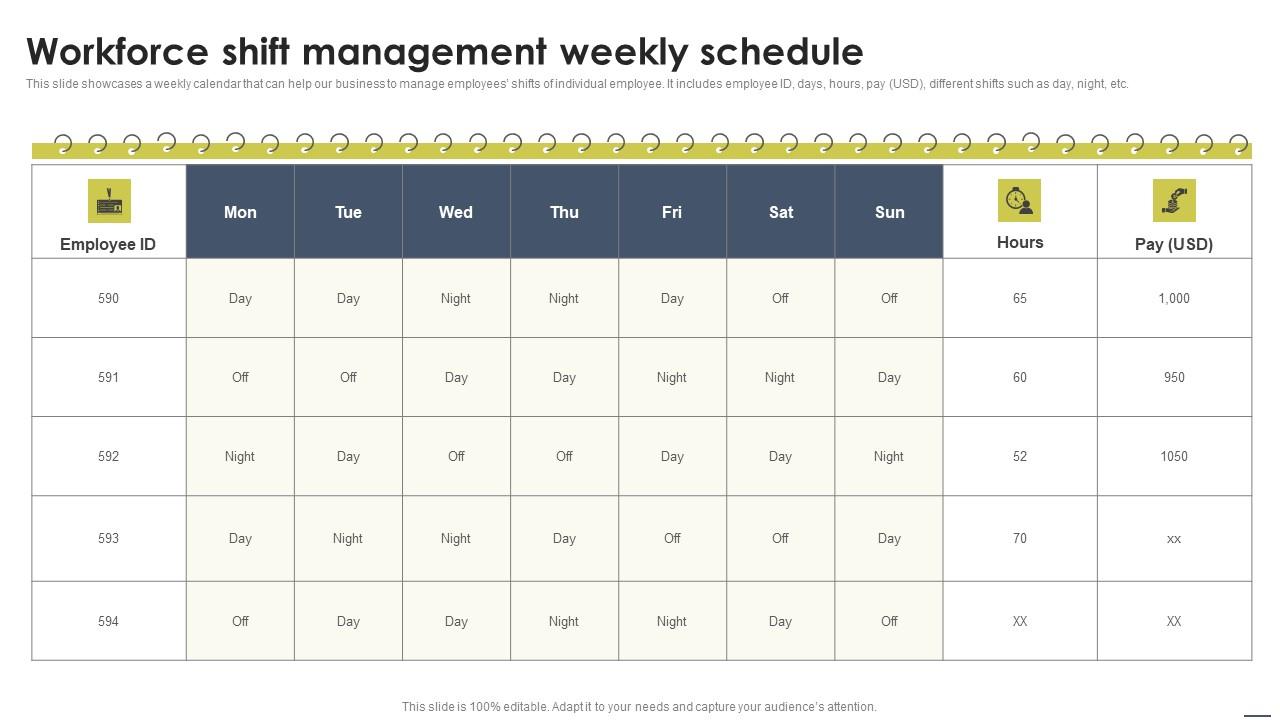 Workforce shift management weekly schedule

This slide showcases a weekly calendar that can help our business to manage employees' shifts of individual employee. It includes employee ID, days, hours, pay (USD), different shifts such as day, night, etc.

| Employee ID | Mon | Tue | Wed | Thu | Fri | Sat | Sun | Hours | Pay (USD) |
|---|---|---|---|---|---|---|---|---|---|
| 590 | Day | Day | Night | Night | Day | Off | Off | 65 | 1,000 |
| 591 | Off | Off | Day | Day | Night | Night | Day | 60 | 950 |
| 592 | Night | Day | Off | Off | Day | Day | Night | 52 | 1050 |
| 593 | Day | Night | Night | Day | Off | Off | Day | 70 | xx |
| 594 | Off | Day | Day | Night | Night | Day | Off | XX | XX |

This slide is 100% editable. Adapt it to your needs and capture your audience's attention.